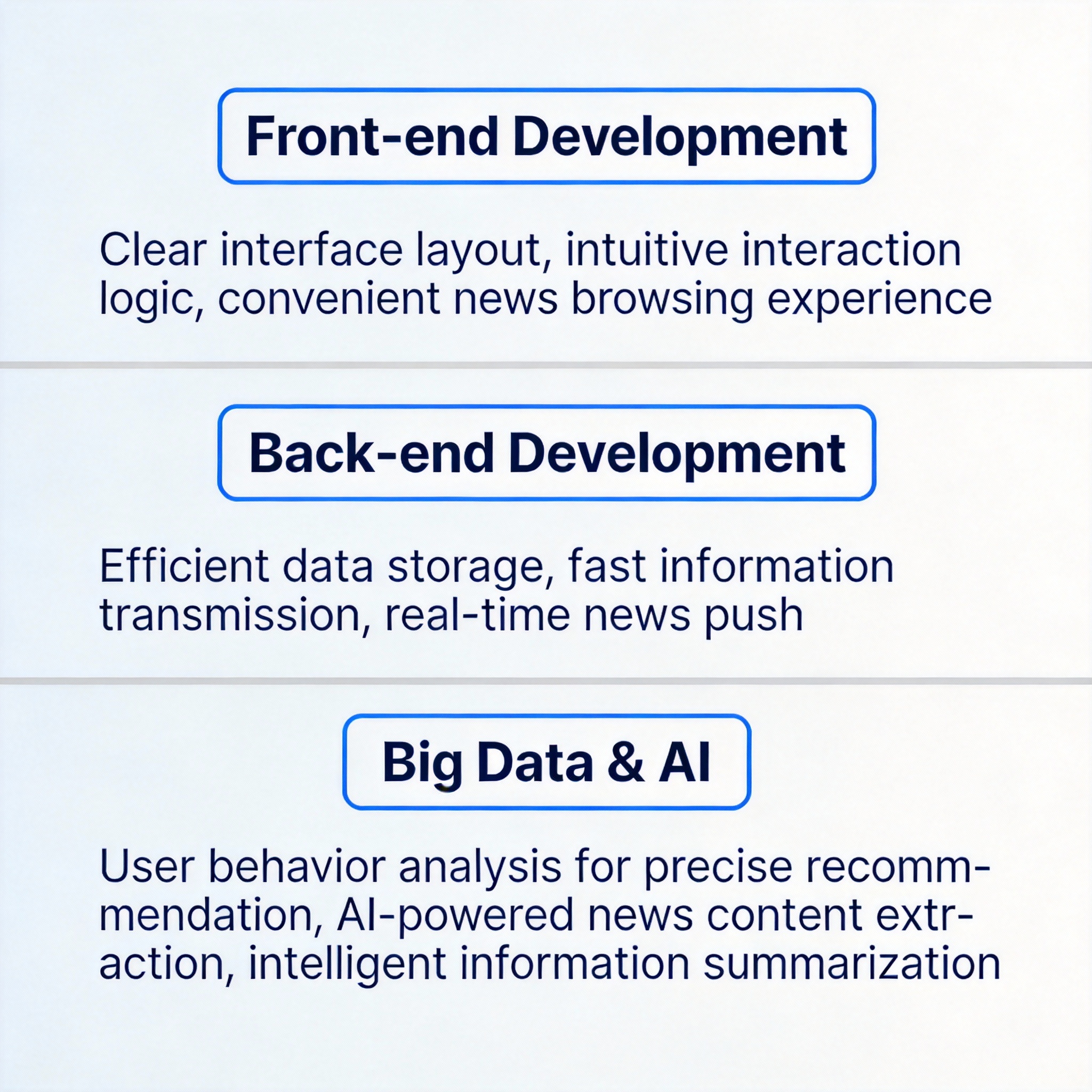 Front-end Development

Clear interface layout, intuitive interaction logic, convenient news browsing experience

Back-end Development

Efficient data storage, fast information transmission, real-time news push

Big Data & AI

User behavior analysis for precise recommendation, AI-powered news content extraction, intelligent information summarization